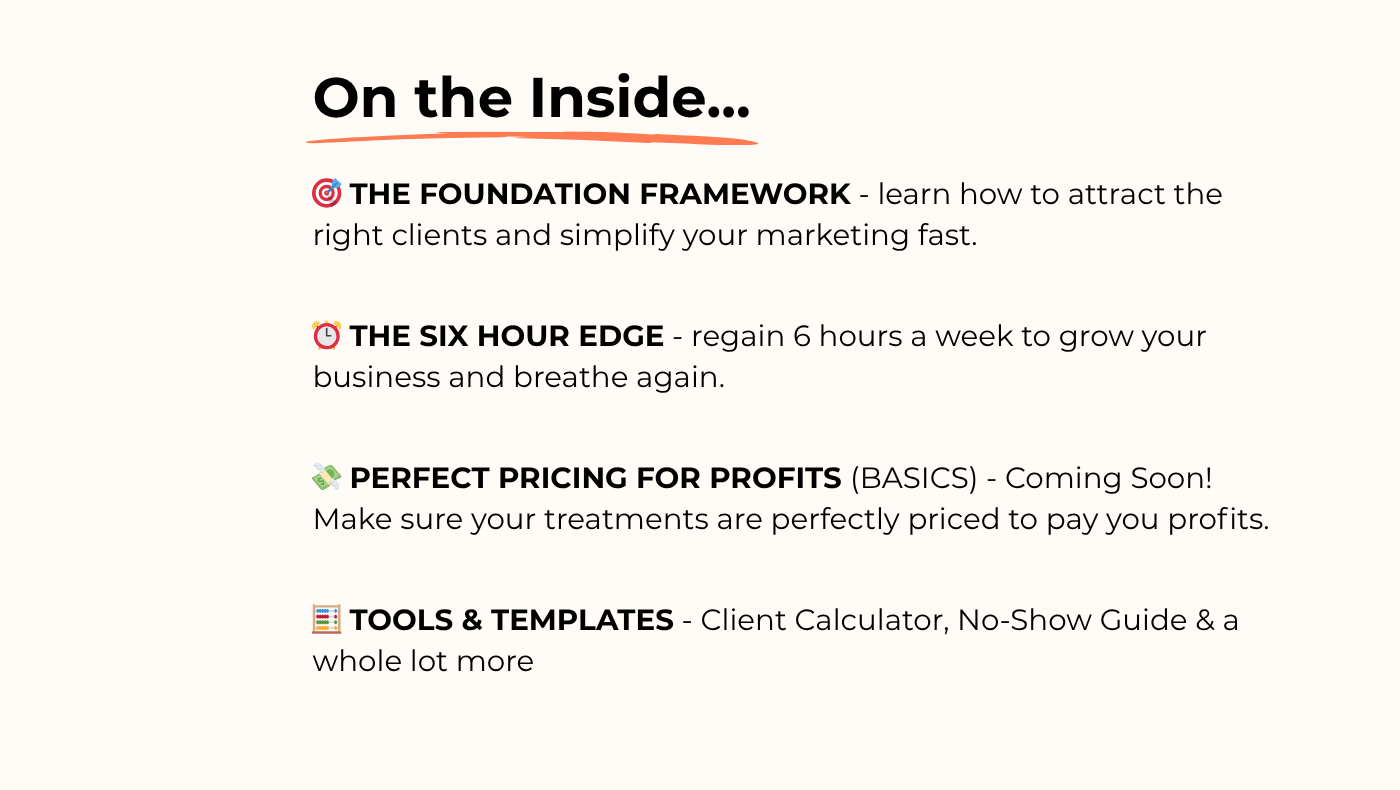 On the Inside...

🎯 THE FOUNDATION FRAMEWORK - learn how to attract the right clients and simplify your marketing fast.

⏰ THE SIX HOUR EDGE - regain 6 hours a week to grow your business and breathe again.

💸 PERFECT PRICING FOR PROFITS (BASICS) - Coming Soon! Make sure your treatments are perfectly priced to pay you profits.

🧮 TOOLS & TEMPLATES - Client Calculator, No-Show Guide & a whole lot more